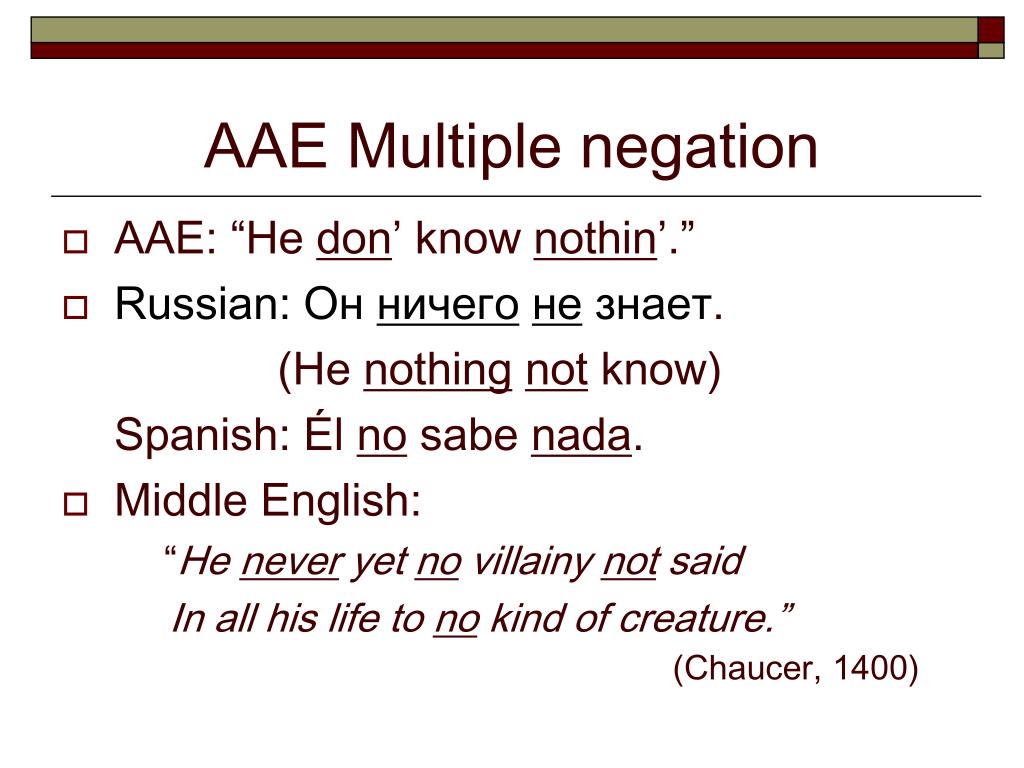 AAE Multiple negation

AAE: “He don’ know nothin’.”

Russian: Он ничего не знает.

(He nothing not know)

Spanish: Él no sabe nada.

Middle English:

“He never yet no villainy not said
In all his life to no kind of creature.”

(Chaucer, 1400)